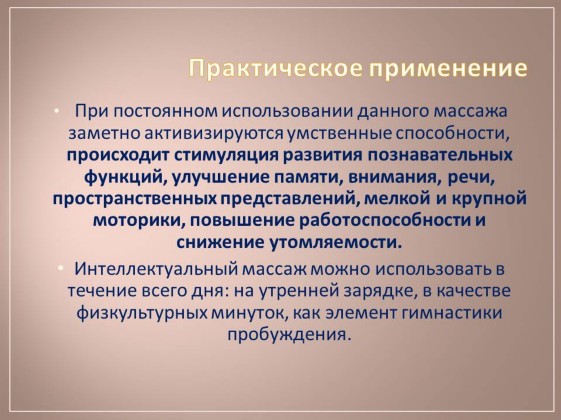 Практическое применение

• При постоянном использовании данного массажа заметно активизируются умственные способности, происходит стимуляция развития познавательных функций, улучшение памяти, внимания, речи, пространственных представлений, мелкой и крупной моторики, повышение работоспособности и снижение утомляемости.

• Интеллектуальный массаж можно использовать в течение всего дня: на утренней зарядке, в качестве физкультурных минуток, как элемент гимнастики пробуждения.